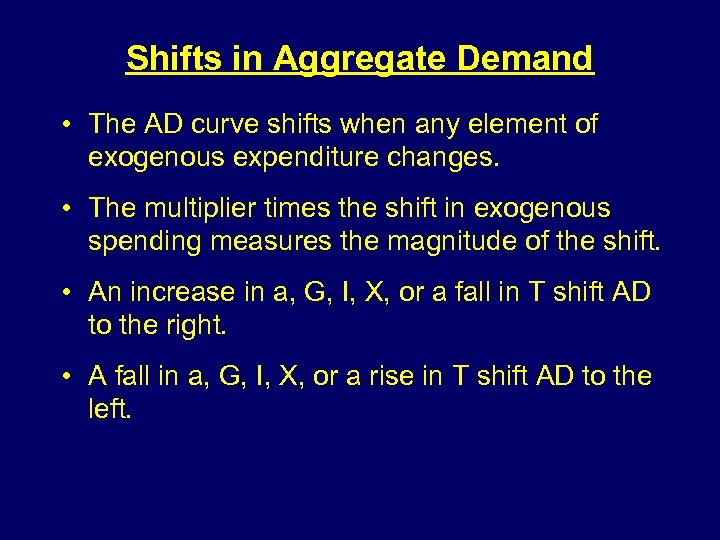 Shifts in Aggregate Demand

• The AD curve shifts when any element of exogenous expenditure changes.

• The multiplier times the shift in exogenous spending measures the magnitude of the shift.

• An increase in a, G, I, X, or a fall in T shift AD to the right.

• A fall in a, G, I, X, or a rise in T shift AD to the left.